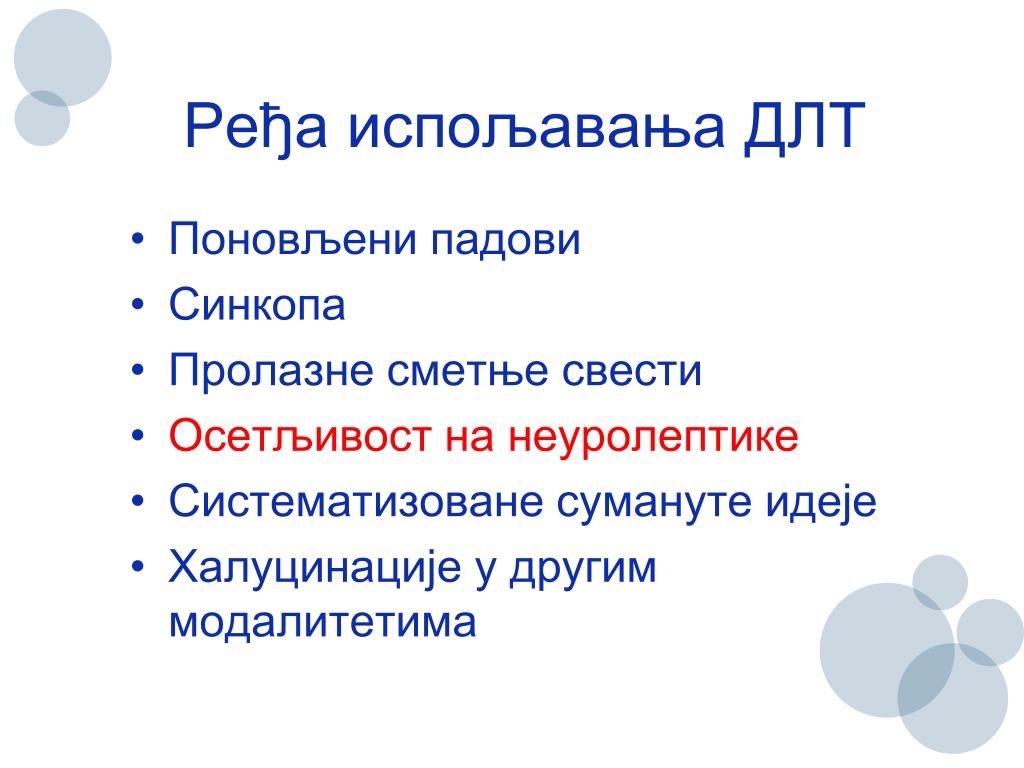 Ређа испољавања ДЛТ

• Поновљени падови
• Синкопа
• Пролазне сметње свести
• Осетљивост на неуролептике
• Систематизоване сумануте идеје
• Халуцинације у другим модалитетима